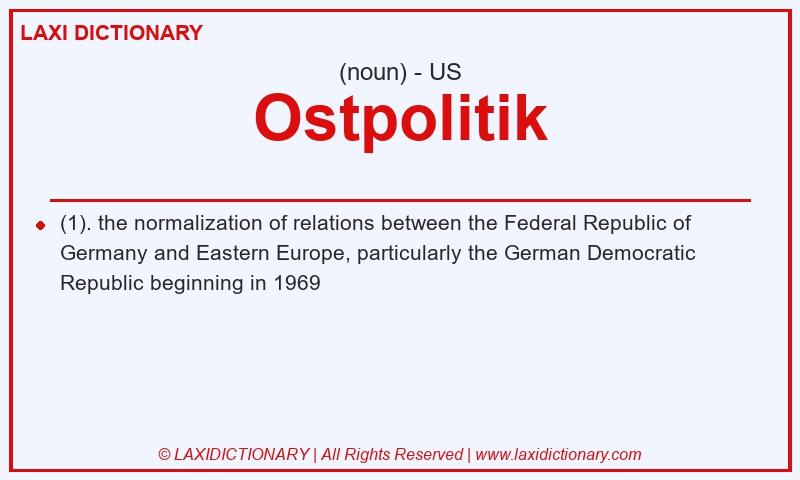 LAXI DICTIONARY

(noun) - US

Ostpolitik

(1). the normalization of relations between the Federal Republic of Germany and Eastern Europe, particularly the German Democratic Republic beginning in 1969

© LAXIDICTIONARY | All Rights Reserved | www.laxidictionary.com